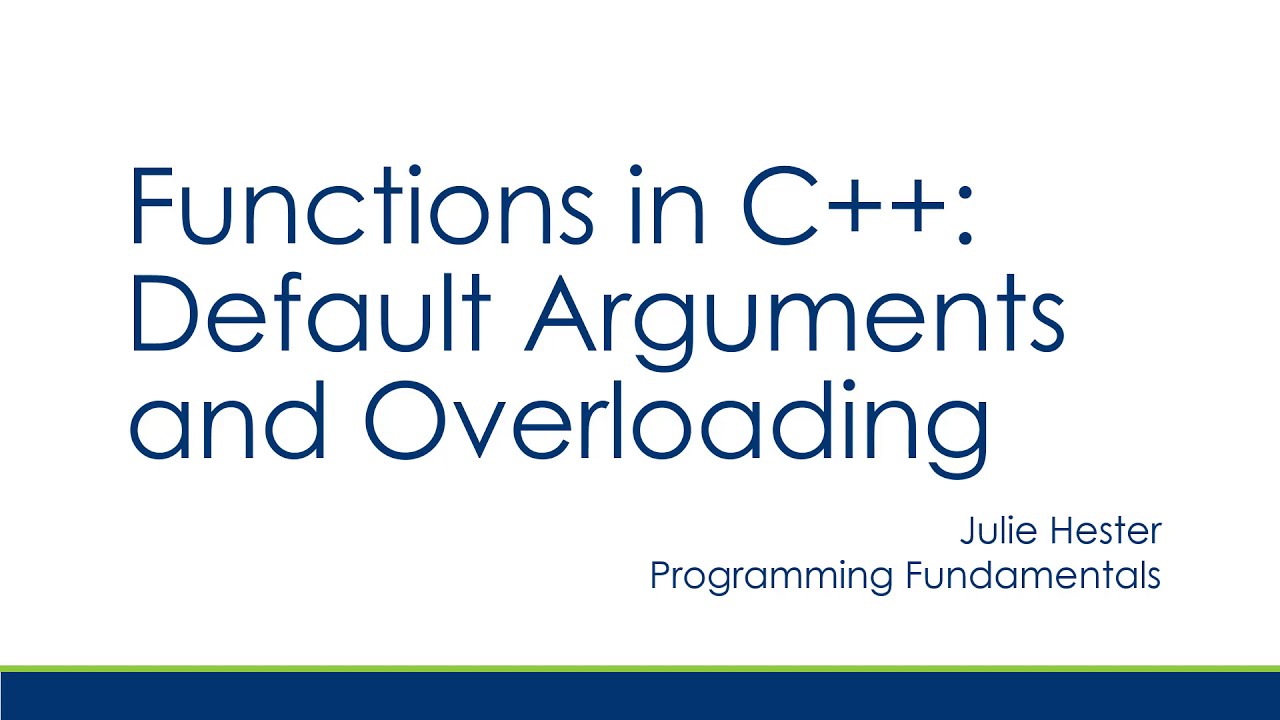 Functions in C++: Default Arguments and Overloading

Julie Hester
Programming Fundamentals